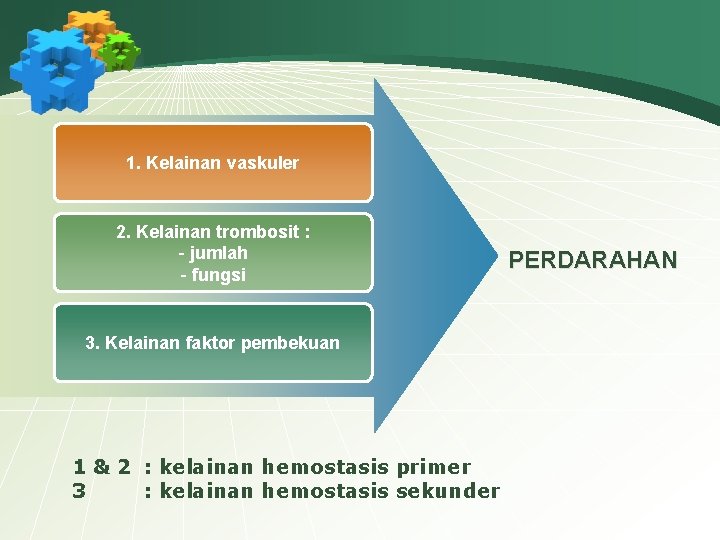 1. Kelainan vaskuler

2. Kelainan trombosit :
- jumlah
- fungsi

3. Kelainan faktor pembekuan

PERDARAHAN

1 & 2 : kelainan hemostasis primer
3 : kelainan hemostasis sekunder